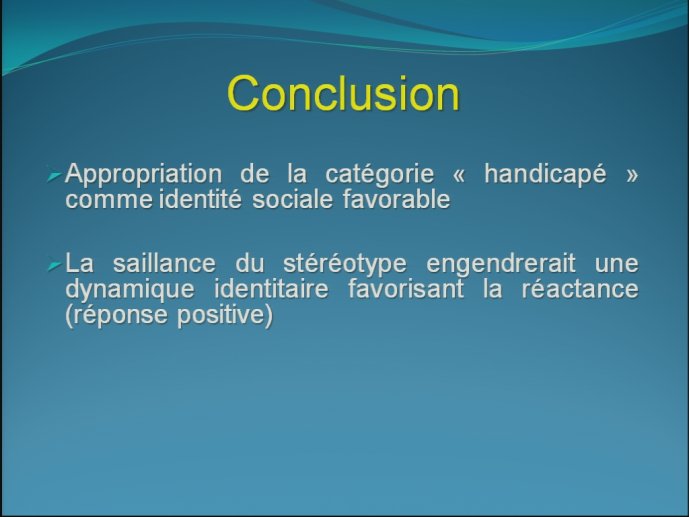 Conclusion

Appropriation de la catégorie « handicapé » comme identité sociale favorable

La saillance du stéréotype engendrerait une dynamique identitaire favorisant la réactance (réponse positive)